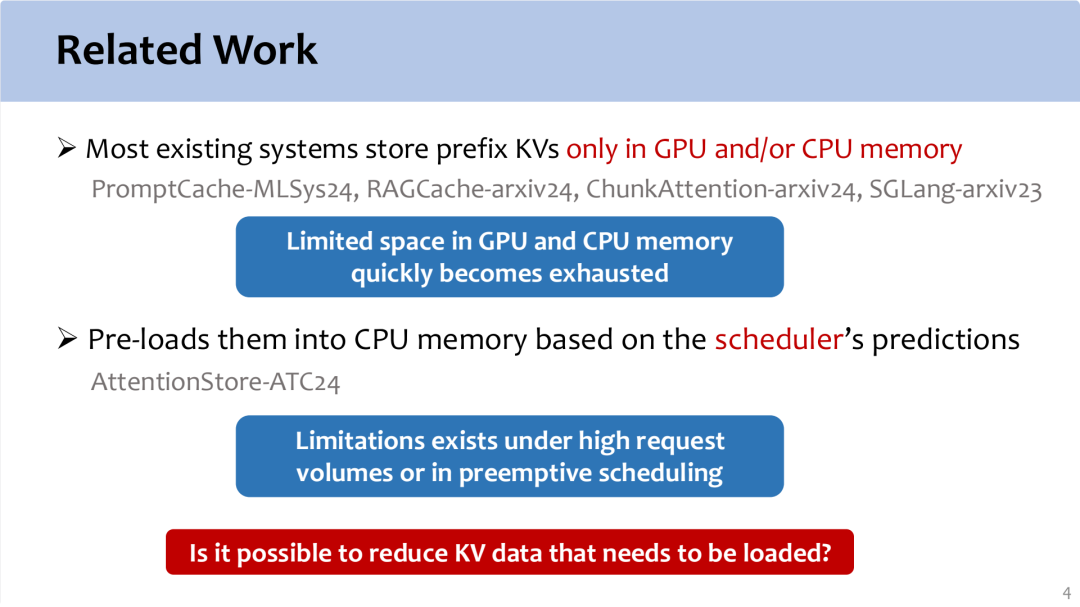 Related Work

➢ Most existing systems store prefix KVs only in GPU and/or CPU memory

PromptCache-MLSys24, RAGCache-arxiv24, ChunkAttention-arxiv24, SGLang-arxiv23

Limited space in GPU and CPU memory quickly becomes exhausted

➢ Pre-loads them into CPU memory based on the scheduler's predictions

AttentionStore-ATC24

Limitations exists under high request volumes or in preemptive scheduling

Is it possible to reduce KV data that needs to be loaded?

4